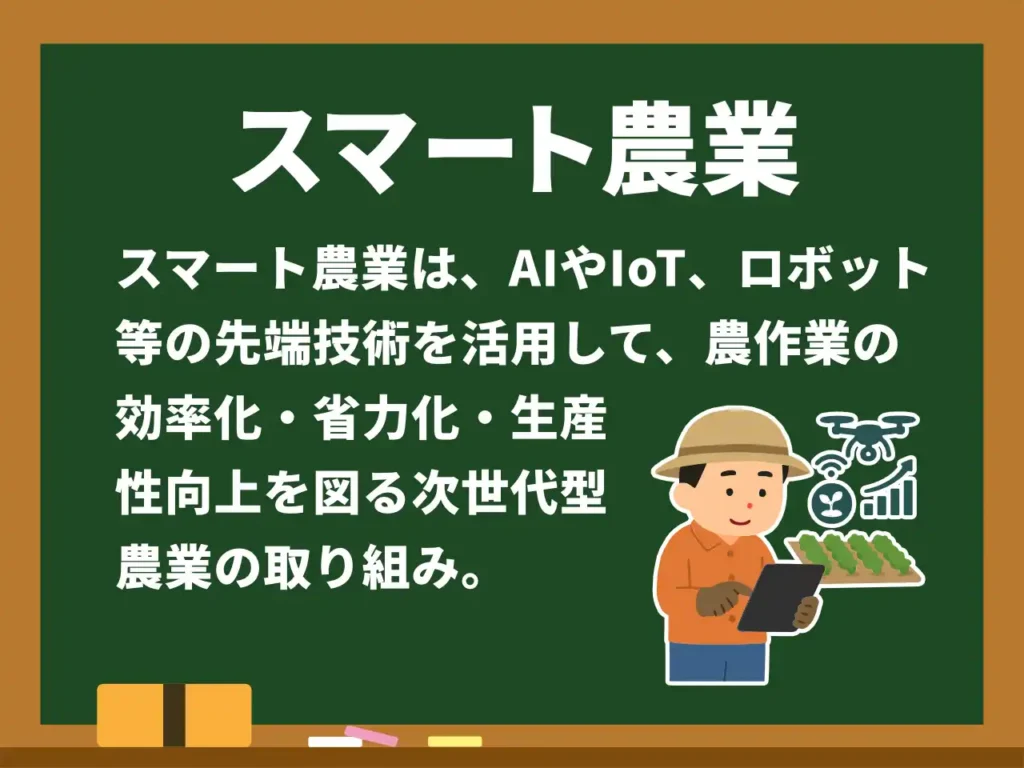 スマート農業

スマート農業は、AIやIoT、ロボット等の先端技術を活用して、農作業の効率化・省力化・生産性向上を図る次世代型農業の取り組み。